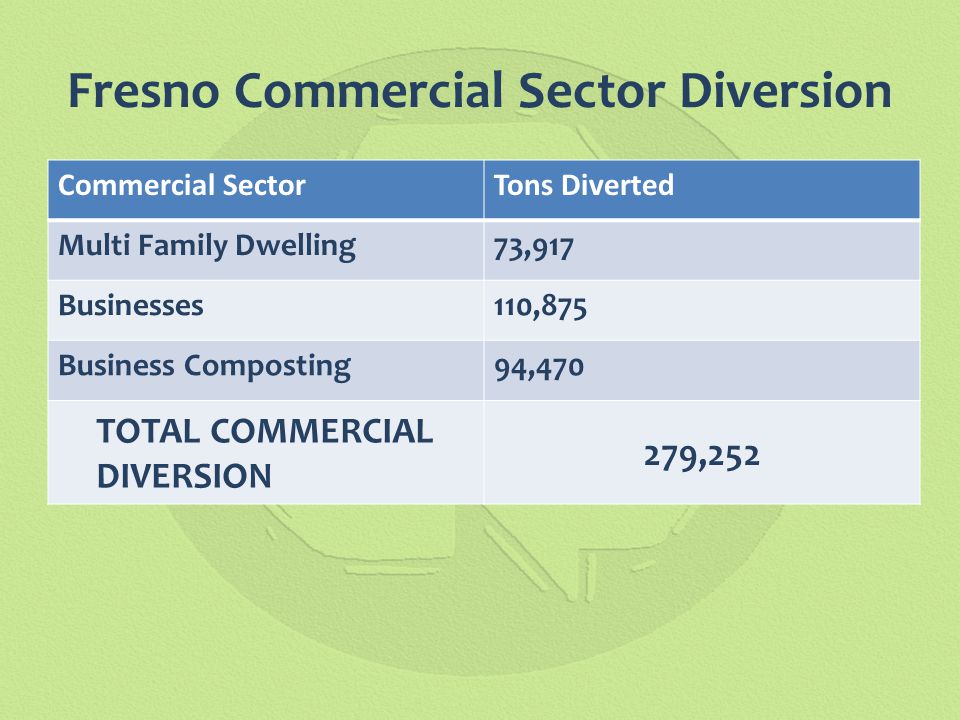 Fresno Commercial Sector Diversion

| Commercial Sector | Tons Diverted |
|---|---|
| Multi Family Dwelling | 73,917 |
| Businesses | 110,875 |
| Business Composting | 94,470 |
| TOTAL COMMERCIAL DIVERSION | 279,252 |